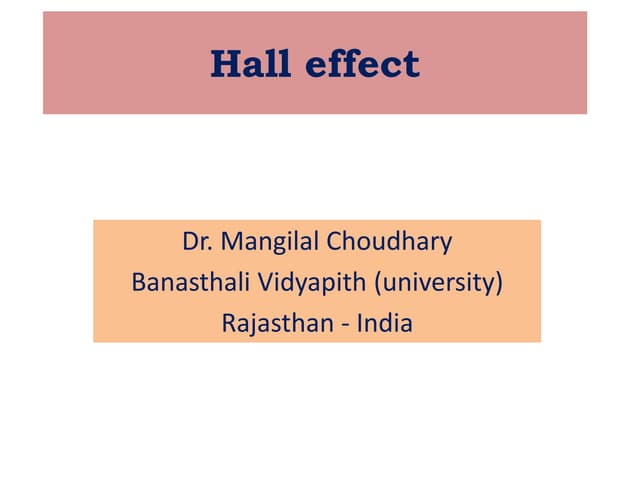 Hall effect

Dr. Mangilal Choudhary
Banasthali Vidyapith (university)
Rajasthan - India